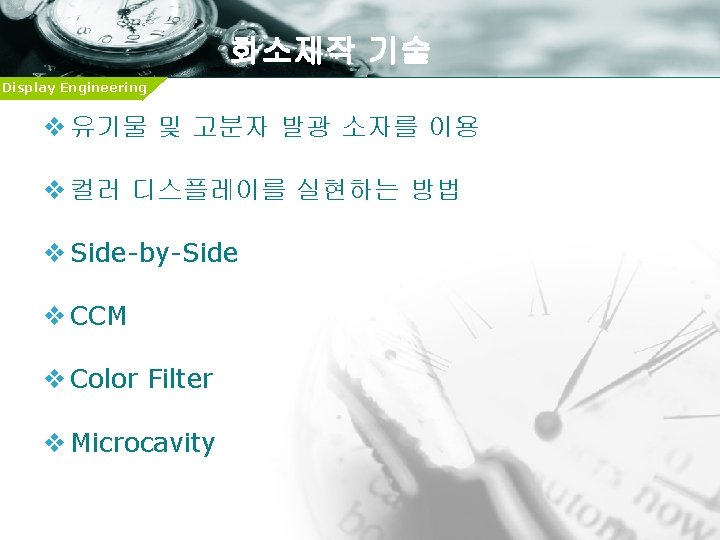 화소제작 기술

Display Engineering

❖ 유기물 및 고분자 발광 소자를 이용

❖ 컬러 디스플레이를 실현하는 방법

❖ Side-by-Side

❖ CCM

❖ Color Filter

❖ Microcavity